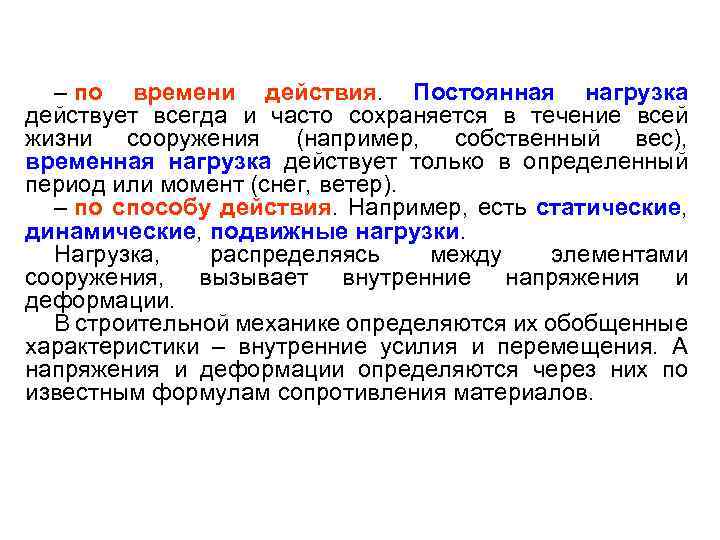 – по времени действия. Постоянная нагрузка действует всегда и часто сохраняется в течение всей жизни сооружения (например, собственный вес), временная нагрузка действует только в определенный период или момент (снег, ветер).

– по способу действия. Например, есть статические, динамические, подвижные нагрузки.

Нагрузка, распределяясь между элементами сооружения, вызывает внутренние напряжения и деформации.

В строительной механике определяются их обобщенные характеристики – внутренние усилия и перемещения. А напряжения и деформации определяются через них по известным формулам сопротивления материалов.